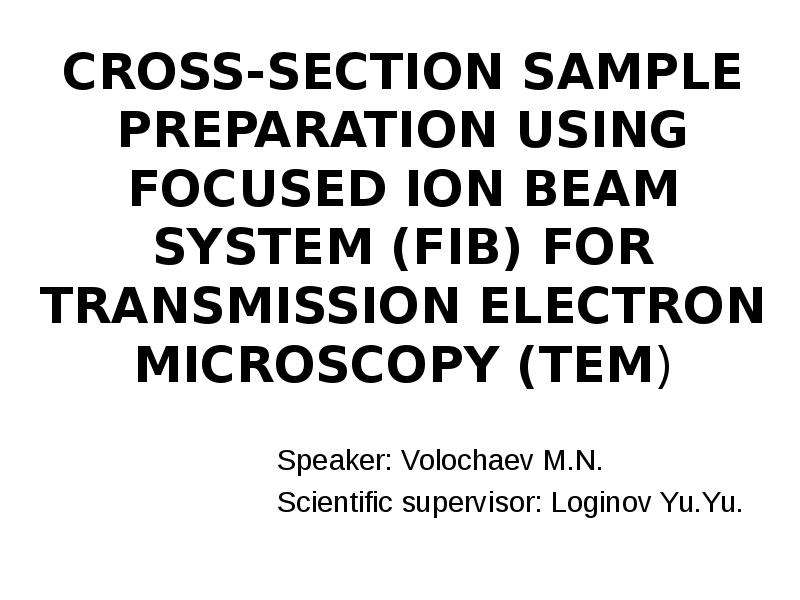 CROSS-SECTION SAMPLE PREPARATION USING FOCUSED ION BEAM SYSTEM (FIB) FOR TRANSMISSION ELECTRON MICROSCOPY (TEM)

Speaker: Volochaev M.N.
Scientific supervisor: Loginov Yu.Yu.